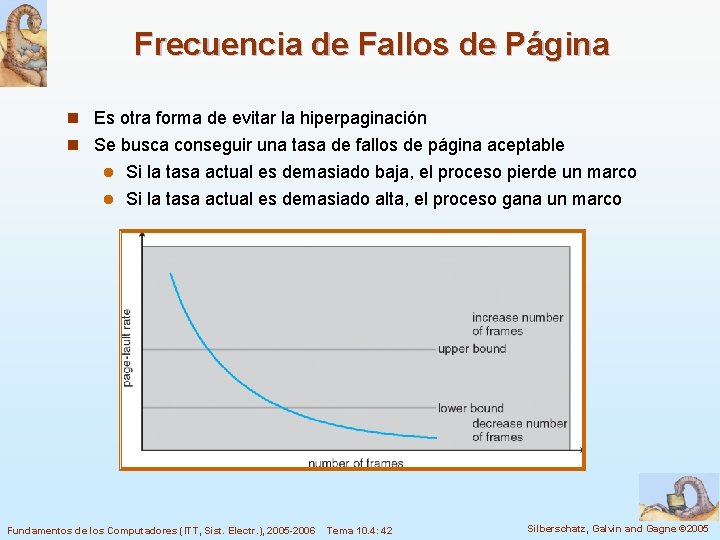 Frecuencia de Fallos de Página

Es otra forma de evitar la hiperpaginación

Se busca conseguir una tasa de fallos de página aceptable

Si la tasa actual es demasiado baja, el proceso pierde un marco

Si la tasa actual es demasiado alta, el proceso gana un marco

page-fault rate

increase number of frames

upper bound

lower bound

decrease number of frames

number of frames

Fundamentos de los Computadores (ITT, Sist. Electr.), 2005-2006 Tema 10.4: 42

Silberschatz, Galvin and Gagne ©2005